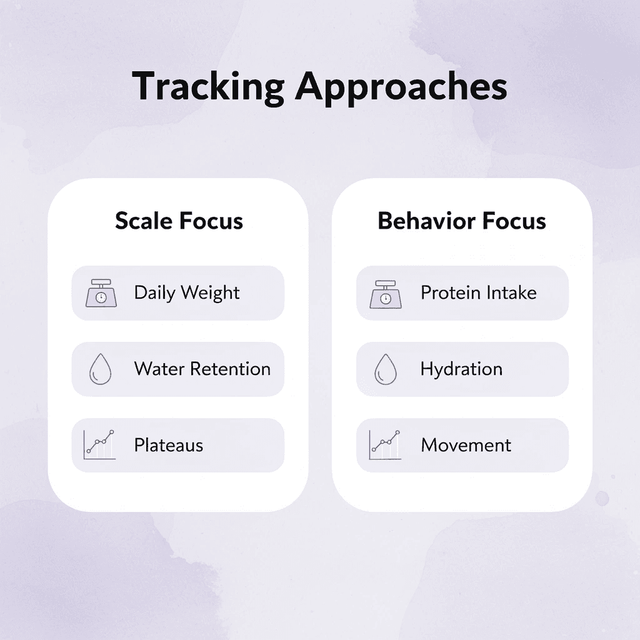 Tracking Approaches

Scale Focus

Daily Weight

Water Retention

Plateaus

Behavior Focus

Protein Intake

Hydration

Movement